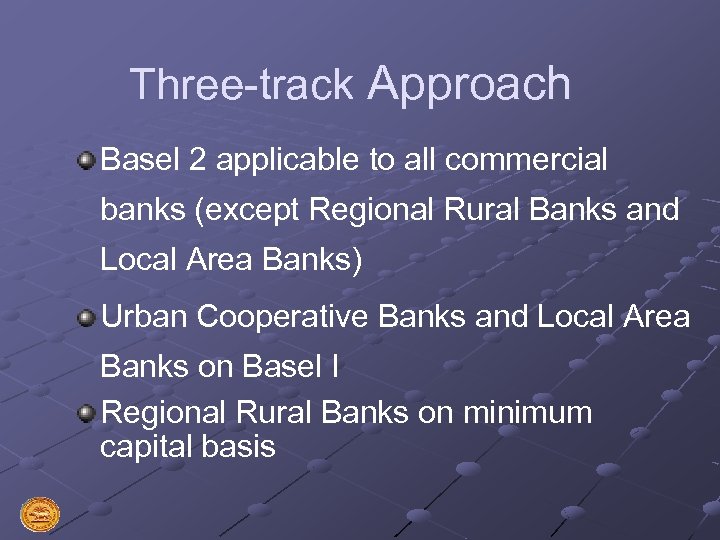 Three-track Approach

Basel 2 applicable to all commercial banks (except Regional Rural Banks and Local Area Banks)

Urban Cooperative Banks and Local Area Banks on Basel I

Regional Rural Banks on minimum capital basis